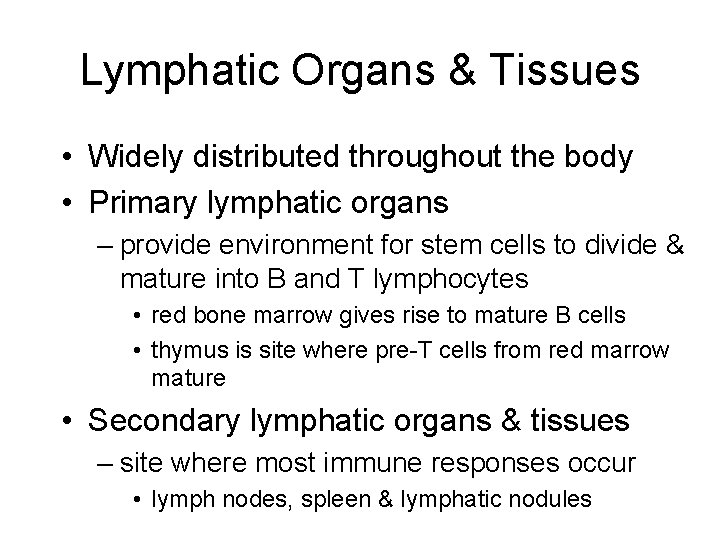 Lymphatic Organs & Tissues

• Widely distributed throughout the body
• Primary lymphatic organs
– provide environment for stem cells to divide & mature into B and T lymphocytes
• red bone marrow gives rise to mature B cells
• thymus is site where pre-T cells from red marrow mature
• Secondary lymphatic organs & tissues
– site where most immune responses occur
• lymph nodes, spleen & lymphatic nodules